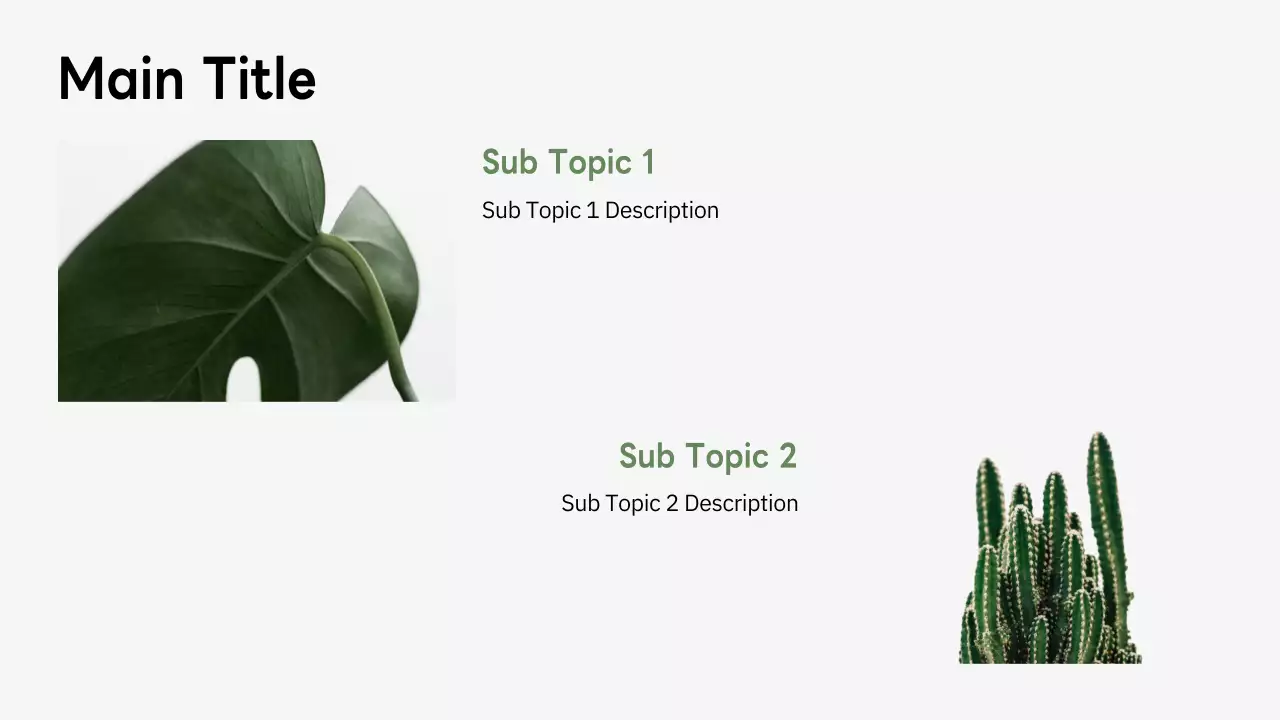 Main Title

Sub Topic 1

Sub Topic 1 Description

Sub Topic 2

Sub Topic 2 Description